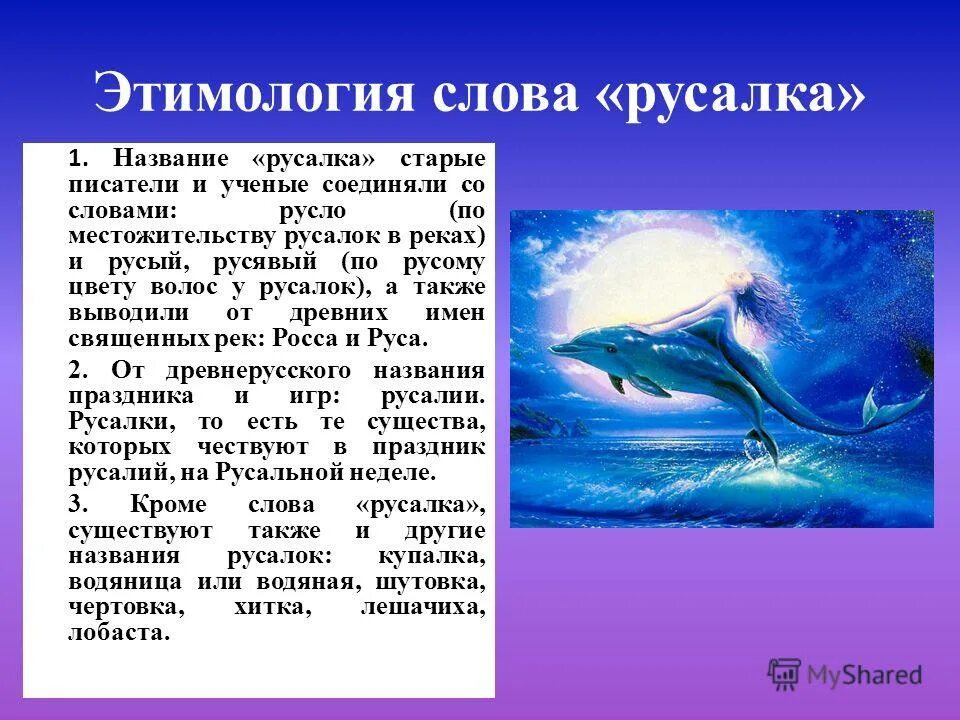 Этимология слова «русалка»

1. Название «русалка» старые писатели и ученые соединяли со словами: русло (по местожительству русалок в реках) и русый, русявый (по русому цвету волос у русалок), а также выводили от древних имен священных рек: Росса и Руса.

2. От древнерусского названия праздника и игр: русалии. Русалки, то есть те существа, которых чествуют в праздник русалий, на Русальной неделе.

3. Кроме слова «русалка», существуют также и другие названия русалок: купалка, водяница или водяная, шутовка, чертовка, хитка, лешачиха, лобаста.

MyShared